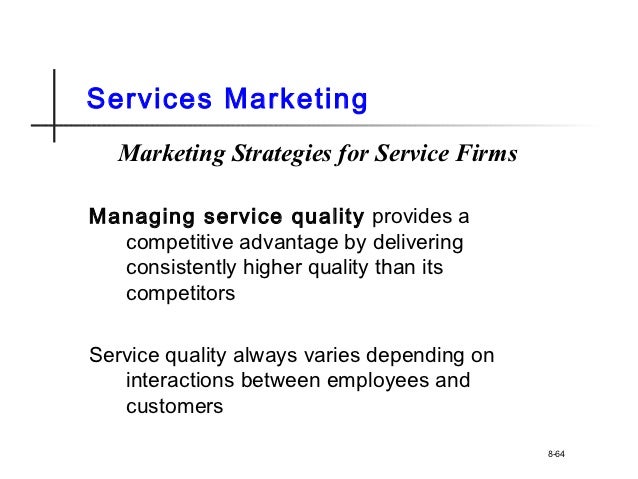 Services Marketing

Marketing Strategies for Service Firms

Managing service quality provides a competitive advantage by delivering consistently higher quality than its competitors

Service quality always varies depending on interactions between employees and customers

8-64